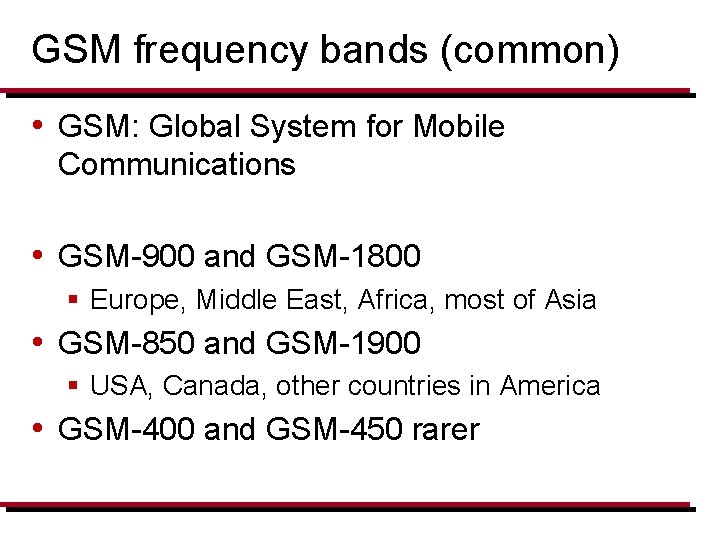 GSM frequency bands (common)

• GSM: Global System for Mobile Communications

• GSM-900 and GSM-1800
 ▪ Europe, Middle East, Africa, most of Asia
• GSM-850 and GSM-1900
 ▪ USA, Canada, other countries in America
• GSM-400 and GSM-450 rarer